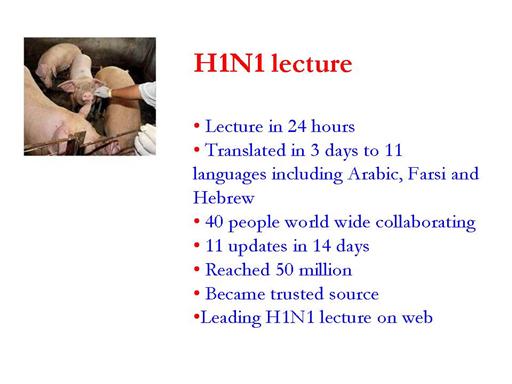 H1N1 lecture

• Lecture in 24 hours
• Translated in 3 days to 11 languages including Arabic, Farsi and Hebrew
• 40 people world wide collaborating
• 11 updates in 14 days
• Reached 50 million
• Became trusted source
•Leading H1N1 lecture on web